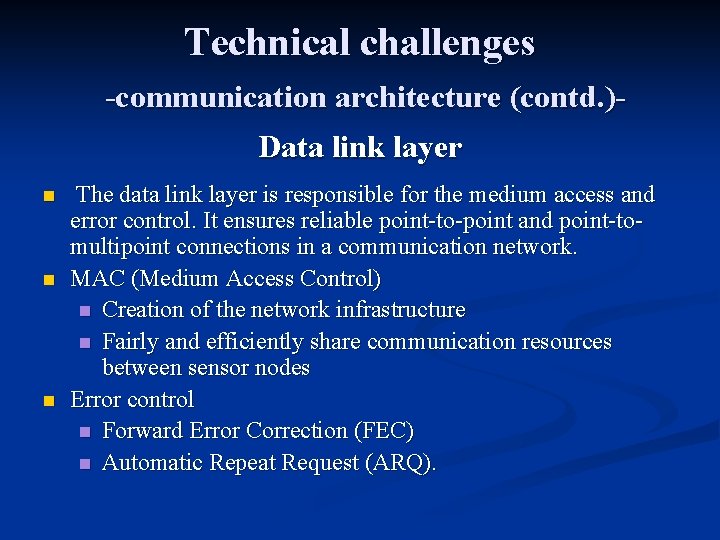 Technical challenges
-communication architecture (contd.)-
Data link layer

- The data link layer is responsible for the medium access and error control. It ensures reliable point-to-point and point-to-multipoint connections in a communication network.
- MAC (Medium Access Control)
  - Creation of the network infrastructure
  - Fairly and efficiently share communication resources between sensor nodes
- Error control
  - Forward Error Correction (FEC)
  - Automatic Repeat Request (ARQ).